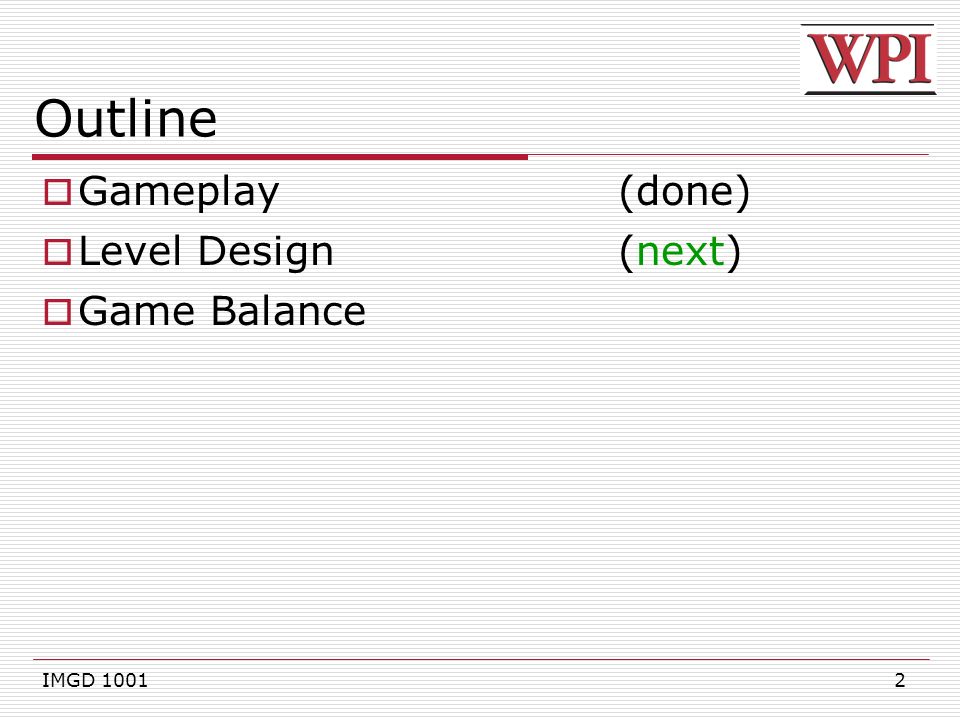 WPI

Outline

Gameplay (done)
Level Design (next)
Game Balance

IMGD 1001 2